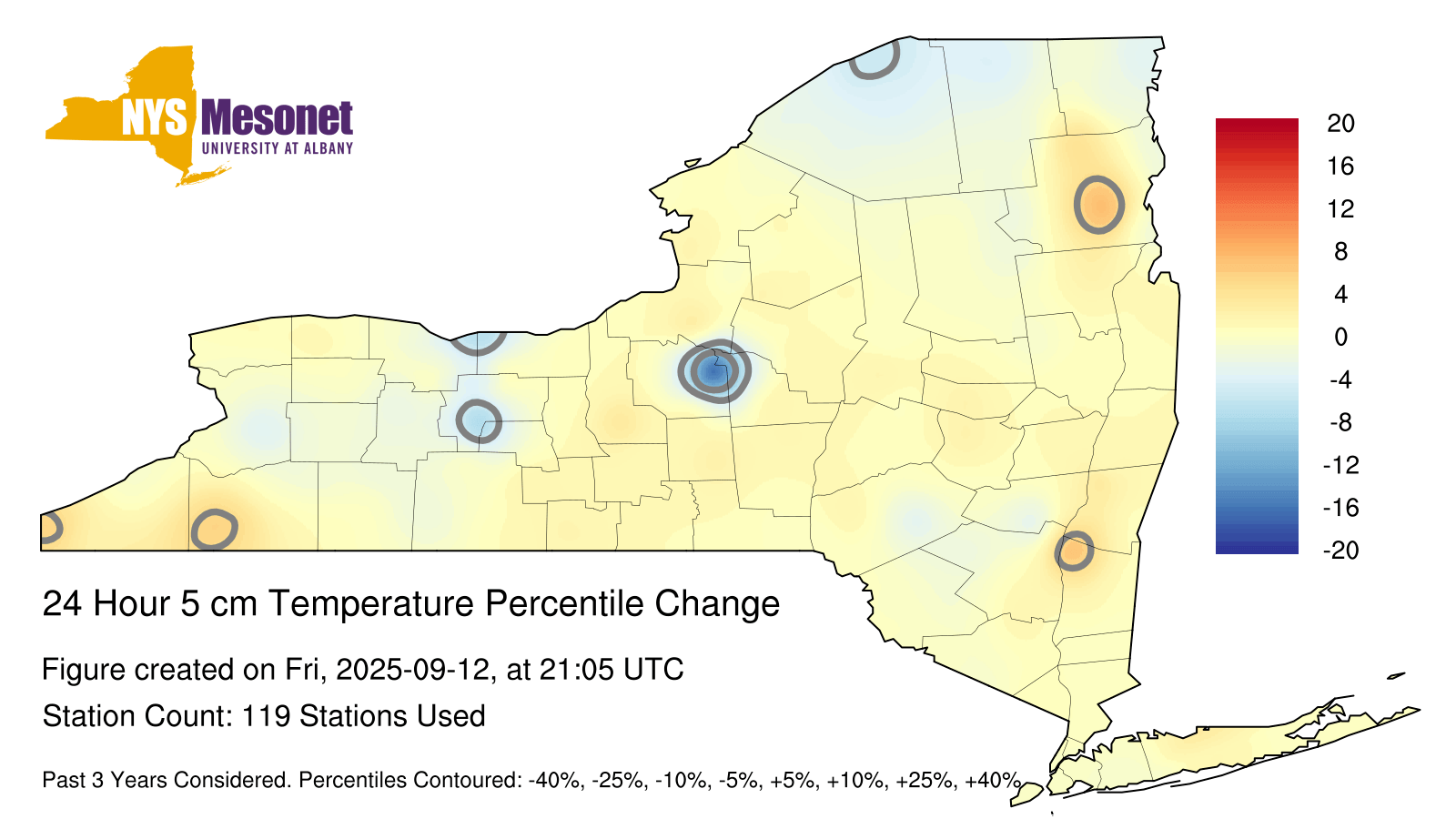 NYS Mesonet
UNIVERSITY AT ALBANY

20
16
12
8
4
0
-4
-8
-12
-16
-20

24 Hour 5 cm Temperature Percentile Change

Figure created on Fri, 2025-09-12, at 21:05 UTC

Station Count: 119 Stations Used

Past 3 Years Considered. Percentiles Contoured: -40%, -25%, -10%, -5%, +5%, +10%, +25%, +40%